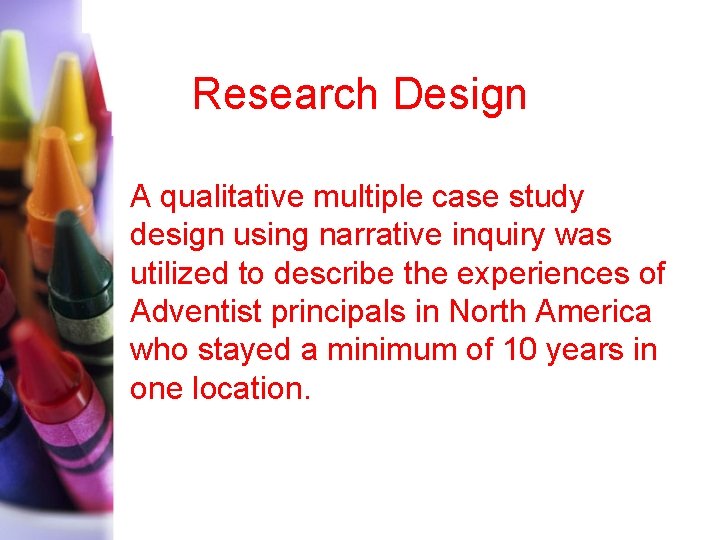 Research Design

A qualitative multiple case study design using narrative inquiry was utilized to describe the experiences of Adventist principals in North America who stayed a minimum of 10 years in one location.